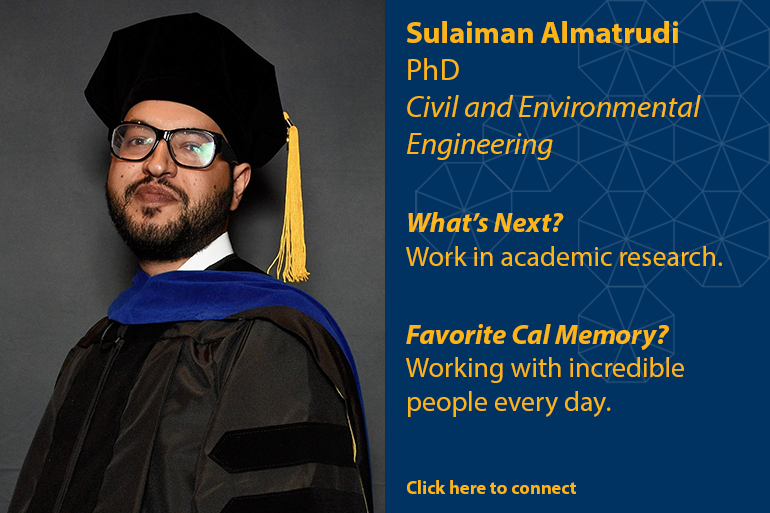 Sulaiman Almatrudi
PhD
Civil and Environmental Engineering

What's Next?
Work in academic research.

Favorite Cal Memory?
Working with incredible people every day.

Click here to connect